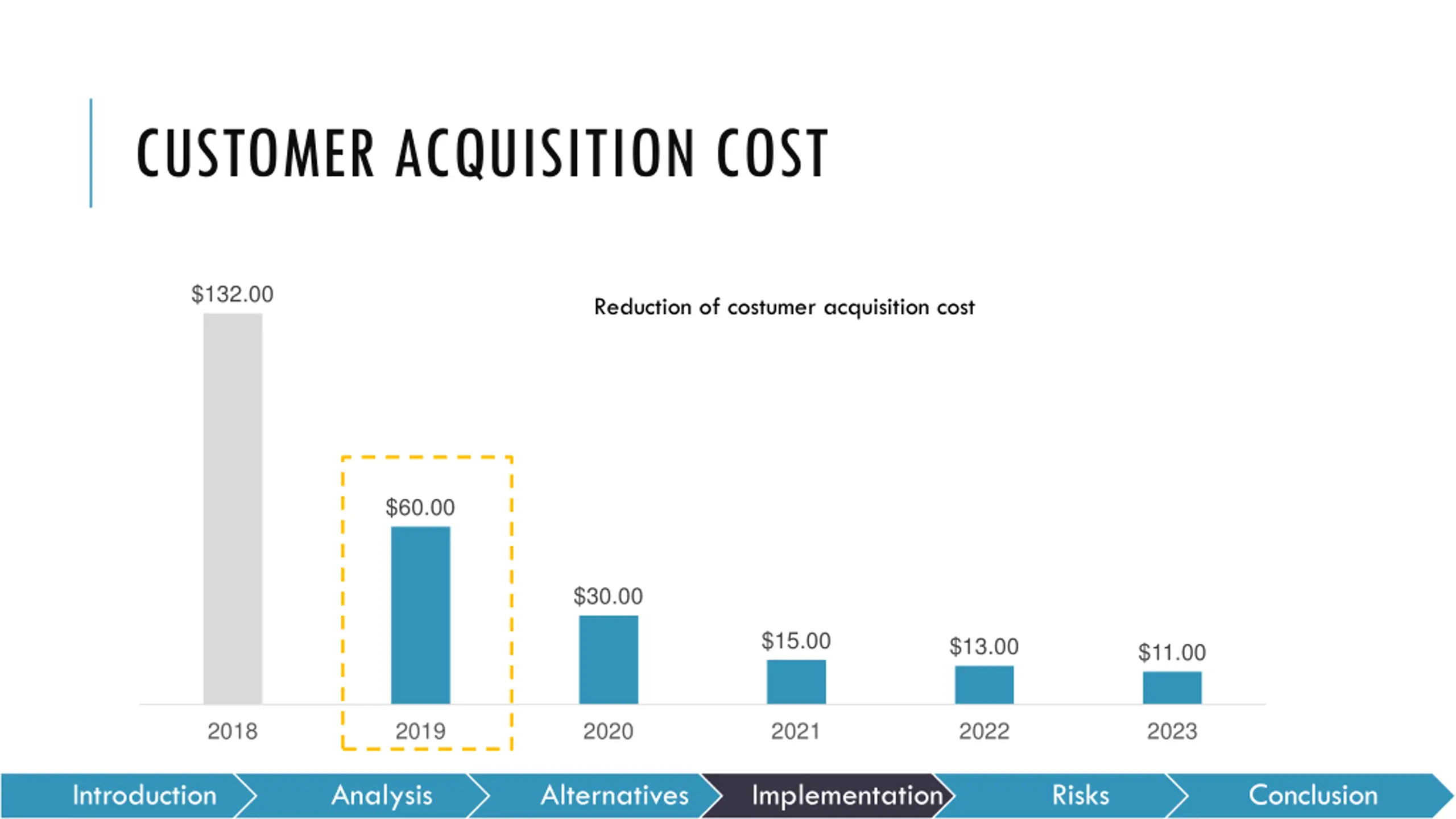 CUSTOMER ACQUISITION COST

Reduction of costumer acquisition cost

$132.00
$60.00
$30.00
$15.00
$13.00
$11.00

2018
2019
2020
2021
2022
2023

Introduction
Analysis
Alternatives
Implementation
Risks
Conclusion